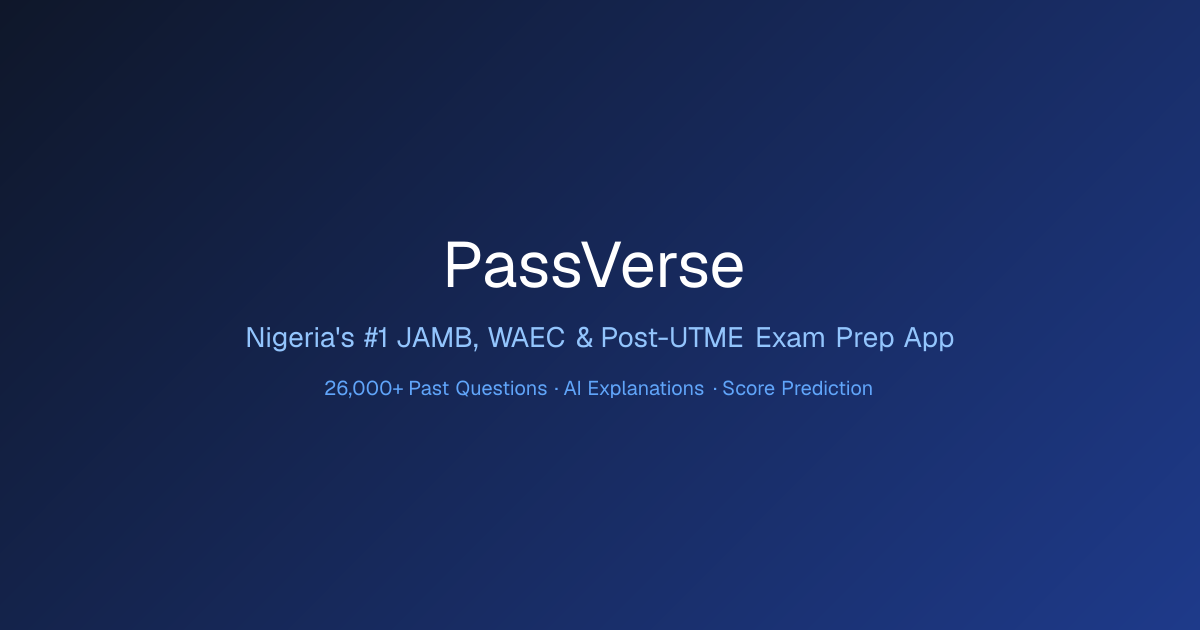 PassVerse

Nigeria's #1 JAMB, WAEC & Post-UTME Exam Prep App

26,000+ Past Questions · AI Explanations · Score Prediction